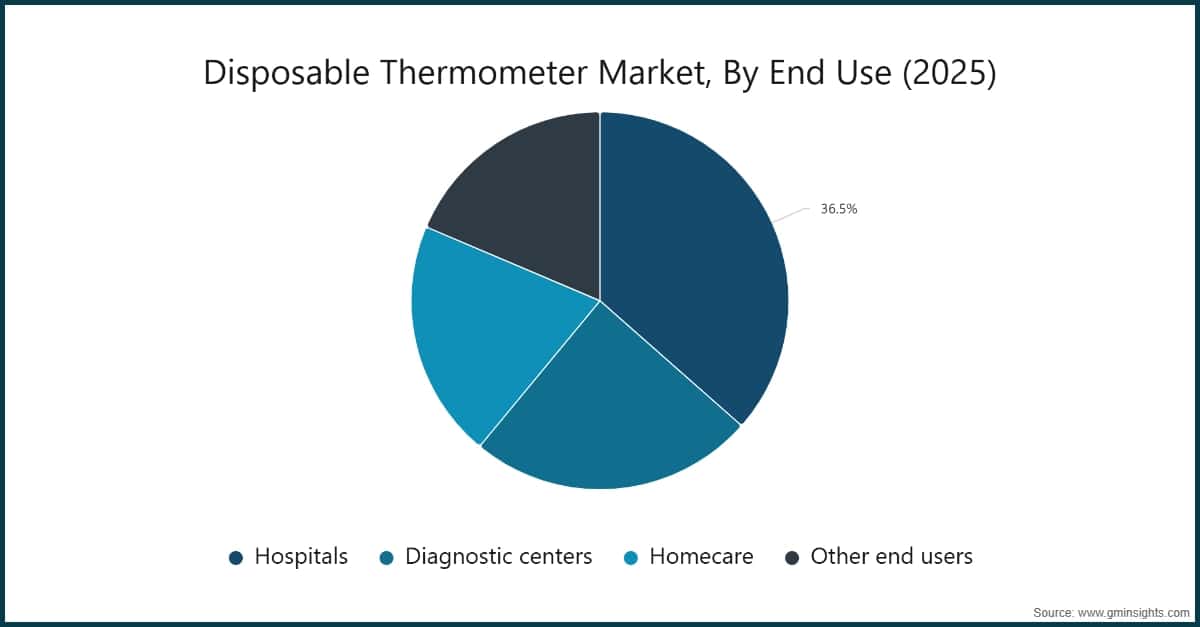 Disposable Thermometer Market, By End Use (2025)

36.5%

Hospitals
Diagnostic centers
Homecare
Other end users

Source: www.gminsights.com